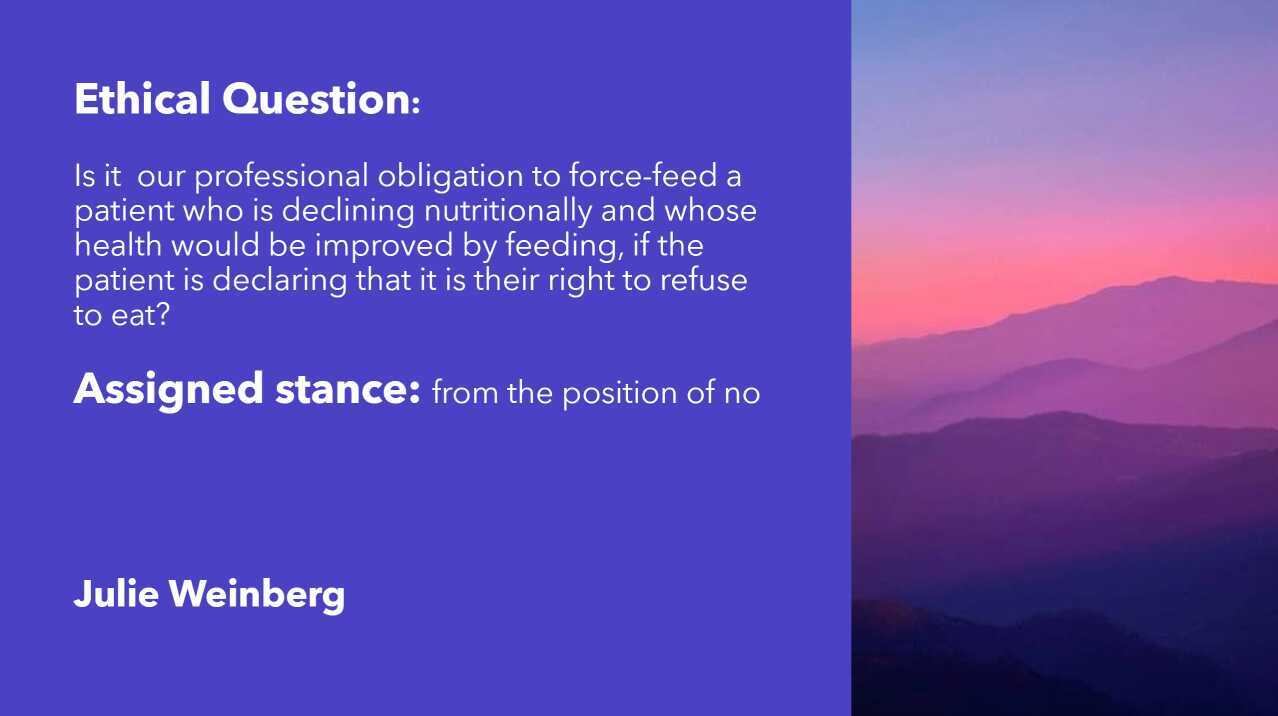 Ethical Question:

Is it  our professional obligation to force-feed a patient who is declining nutritionally and whose health would be improved by feeding, if the patient is declaring that it is their right to refuse to eat?

Assigned stance: from the position of no

Julie Weinberg